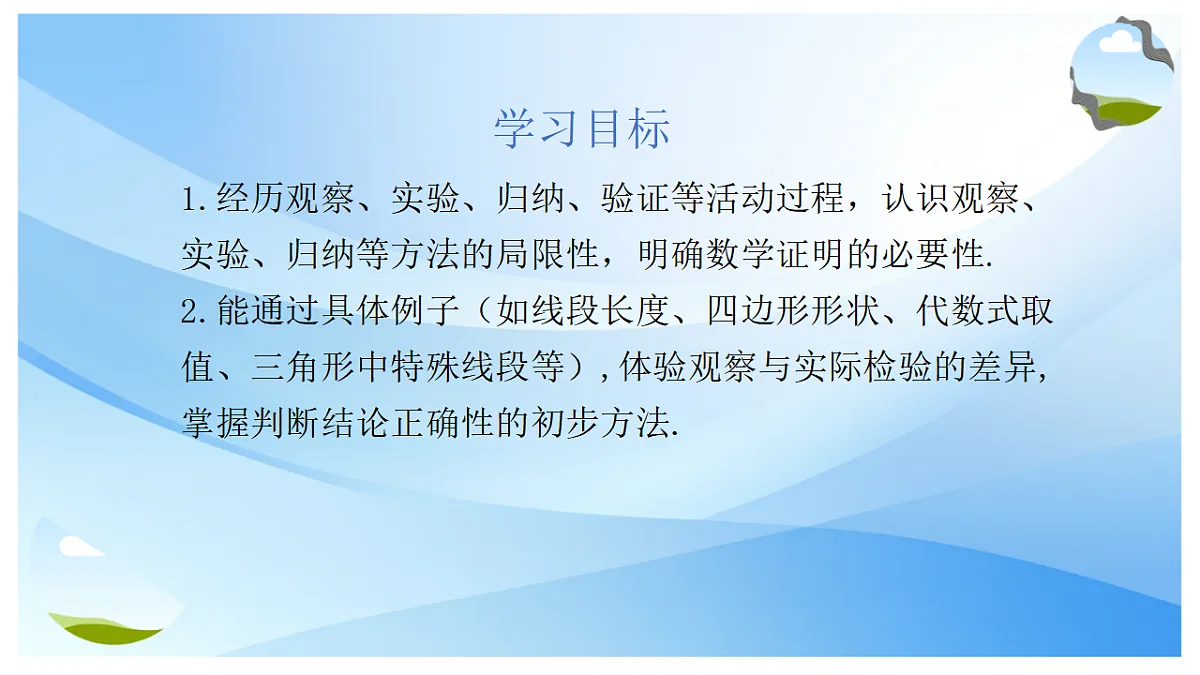 学习目标

1.经历观察、实验、归纳、验证等活动过程，认识观察、实验、归纳等方法的局限性，明确数学证明的必要性.

2.能通过具体例子（如线段长度、四边形形状、代数式取值、三角形中特殊线段等）,体验观察与实际检验的差异,掌握判断结论正确性的初步方法.